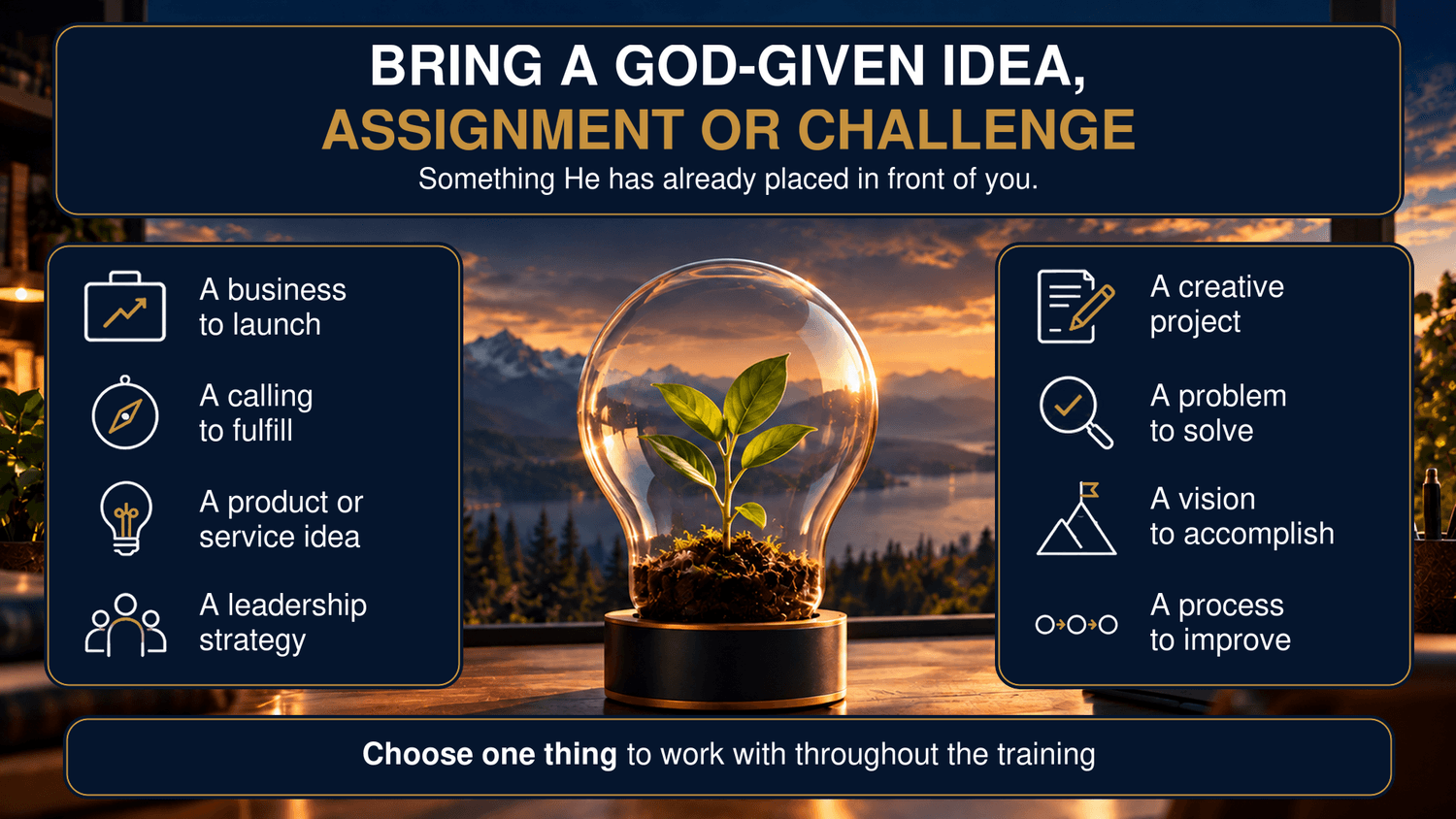 BRING A GOD-GIVEN IDEA,
ASSIGNMENT OR CHALLENGE
Something He has already placed in front of you.

A business to launch

A calling to fulfill

A product or service idea

A leadership strategy

A creative project

A problem to solve

A vision to accomplish

A process to improve

Choose one thing to work with throughout the training